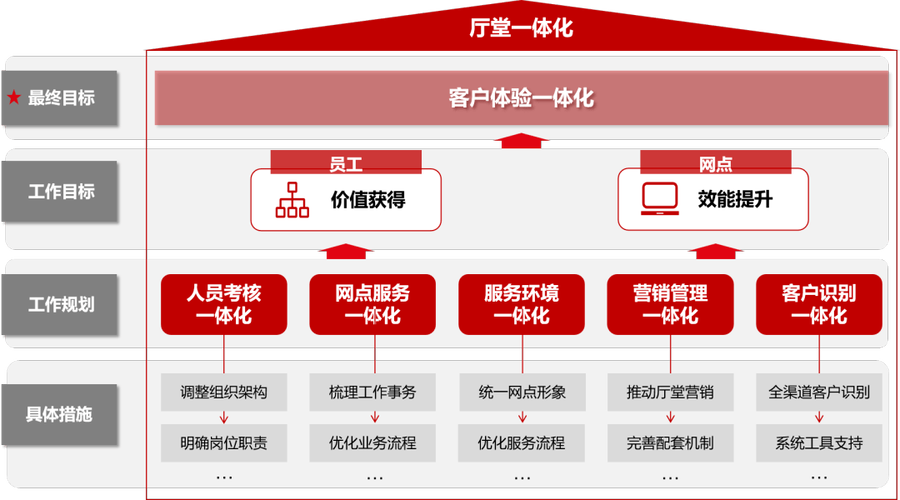 厅堂一体化

★ 最终目标

客户体验一体化

工作目标

员工
价值获得

网点
效能提升

工作规划

人员考核一体化

网点服务一体化

服务环境一体化

营销管理一体化

客户识别一体化

具体措施

调整组织架构
明确岗位职责
…

梳理工作事务
优化业务流程
…

统一网点形象
优化服务流程
…

推动厅堂营销
完善配套机制
…

全渠道客户识别
系统工具支持
…